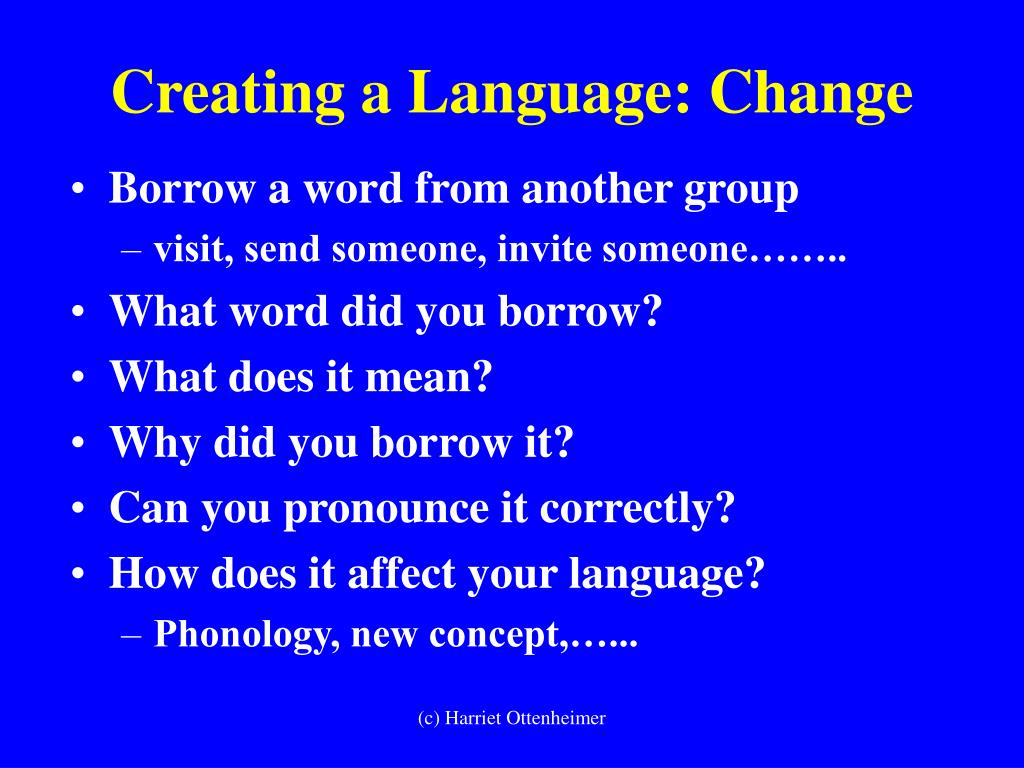 Creating a Language: Change

• Borrow a word from another group
– visit, send someone, invite someone……..
• What word did you borrow?
• What does it mean?
• Why did you borrow it?
• Can you pronounce it correctly?
• How does it affect your language?
– Phonology, new concept,…...

(c) Harriet Ottenheimer